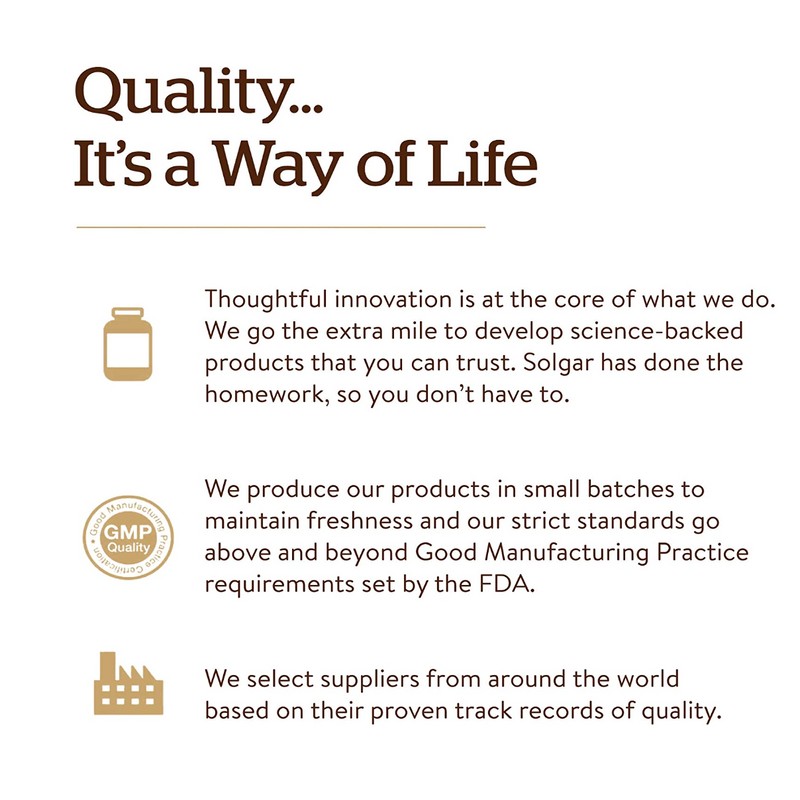 Quality...
It's a Way of Life

Thoughtful innovation is at the core of what we do. We go the extra mile to develop science-backed products that you can trust. Solgar has done the homework, so you don't have to.

Good Manufacturing Practice Certification
GMP
Quality

We produce our products in small batches to maintain freshness and our strict standards go above and beyond Good Manufacturing Practice requirements set by the FDA.

We select suppliers from around the world based on their proven track records of quality.